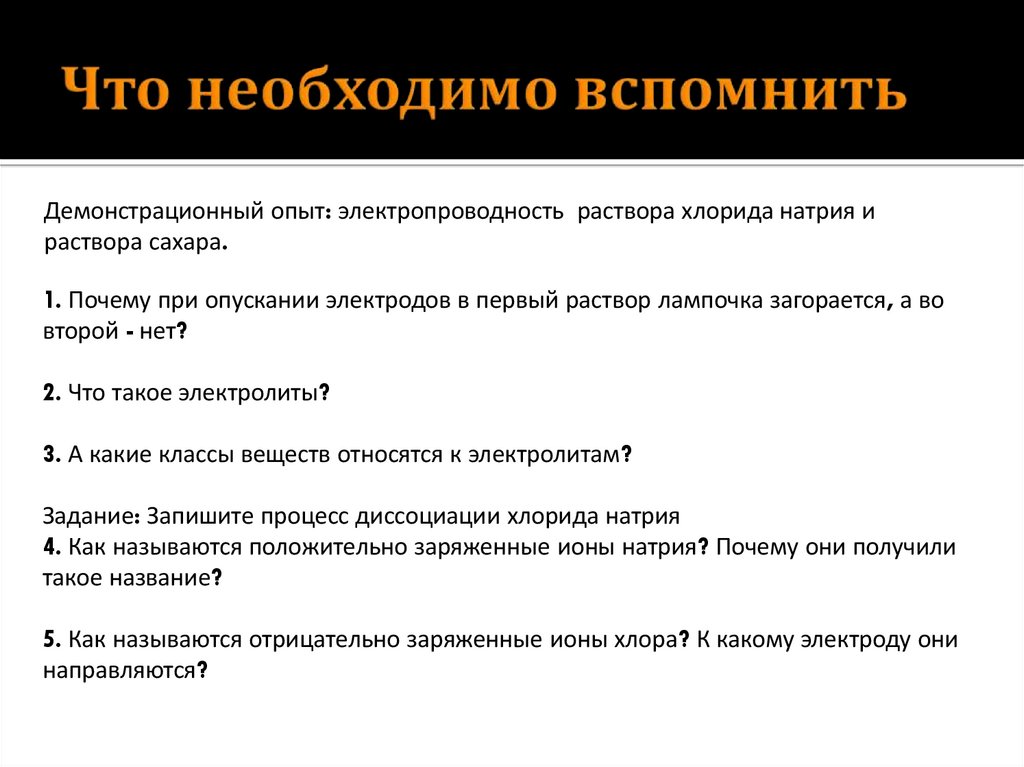 Что необходимо вспомнить

Демонстрационный опыт: электропроводность раствора хлорида натрия и раствора сахара.

1. Почему при опускании электродов в первый раствор лампочка загорается, а во второй - нет?

2. Что такое электролиты?

3. А какие классы веществ относятся к электролитам?

Задание: Запишите процесс диссоциации хлорида натрия
4. Как называются положительно заряженные ионы натрия? Почему они получили такое название?

5. Как называются отрицательно заряженные ионы хлора? К какому электроду они направляются?